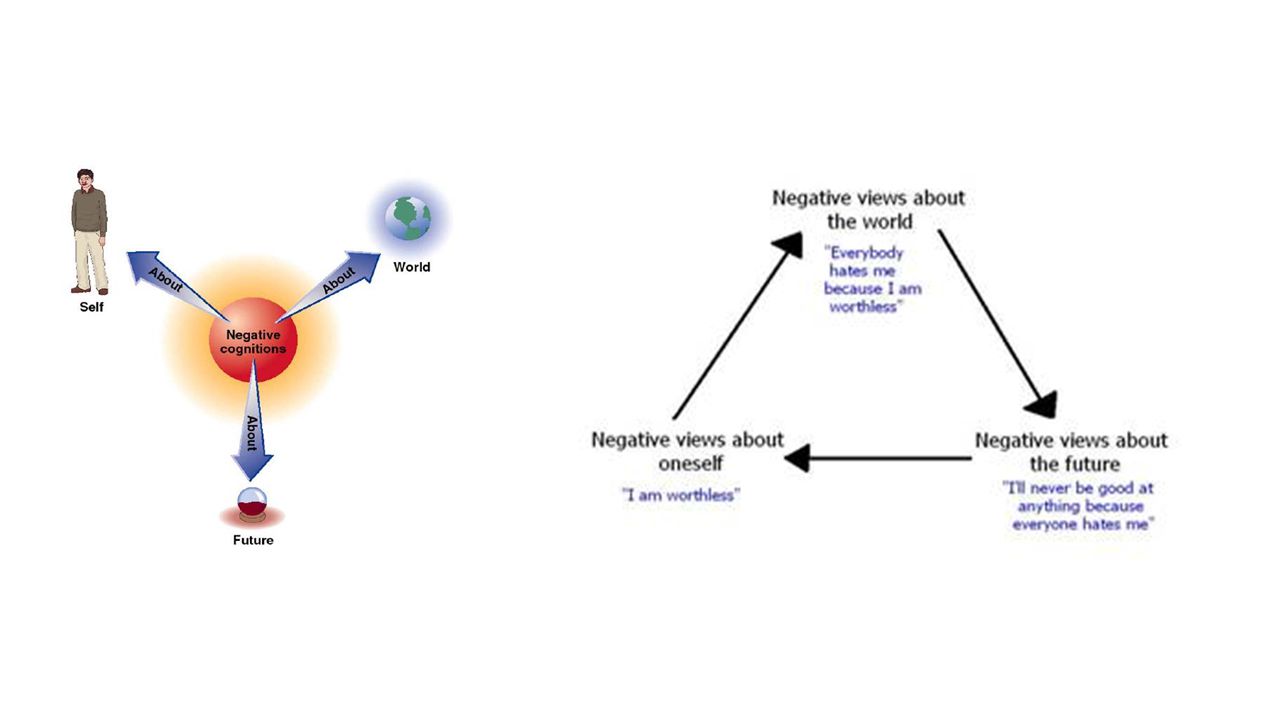 Self

About

World

About

Negative cognitions

About

Future

Negative views about the world

"Everybody hates me because I am worthless"

Negative views about oneself

"I am worthless"

Negative views about the future

"I'll never be good at anything because everyone hates me"